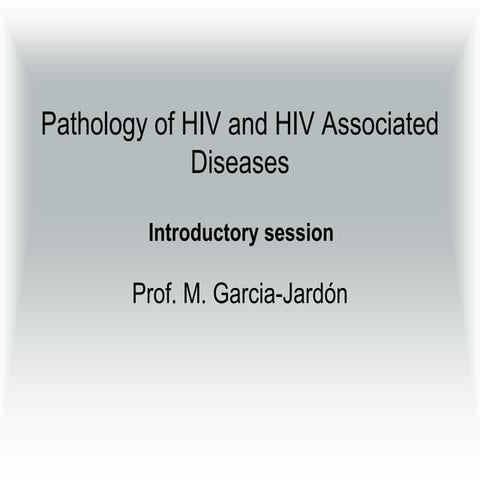 Pathology of HIV and HIV Associated Diseases

Introductory session

Prof. M. Garcia-Jardón